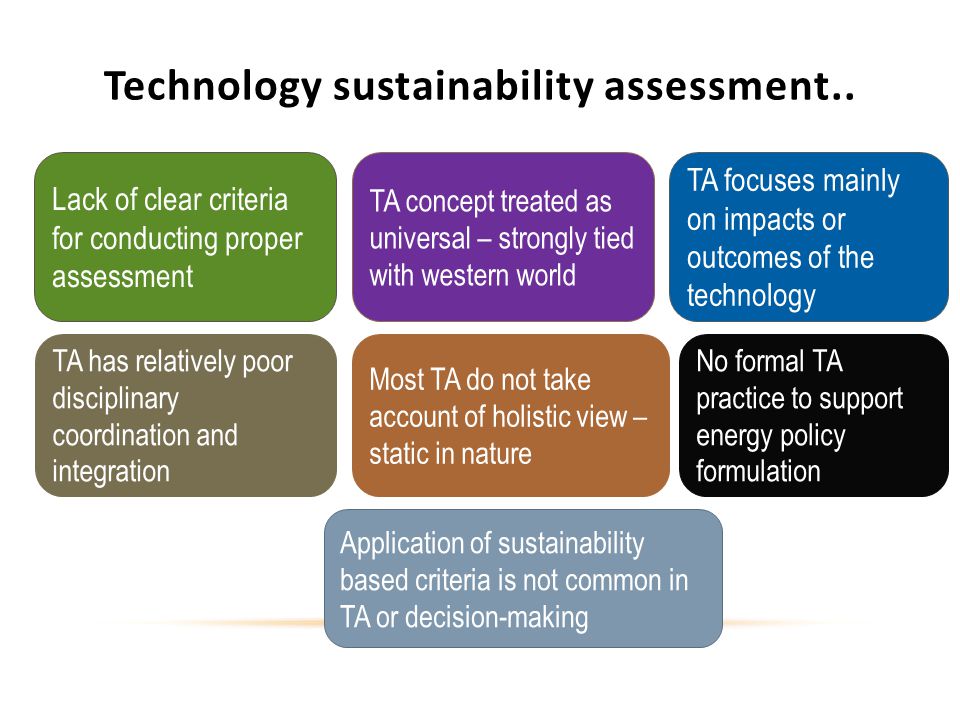 Technology sustainability assessment..

Lack of clear criteria for conducting proper assessment

TA concept treated as universal – strongly tied with western world

TA focuses mainly on impacts or outcomes of the technology

TA has relatively poor disciplinary coordination and integration

Most TA do not take account of holistic view – static in nature

No formal TA practice to support energy policy formulation

Application of sustainability based criteria is not common in TA or decision-making